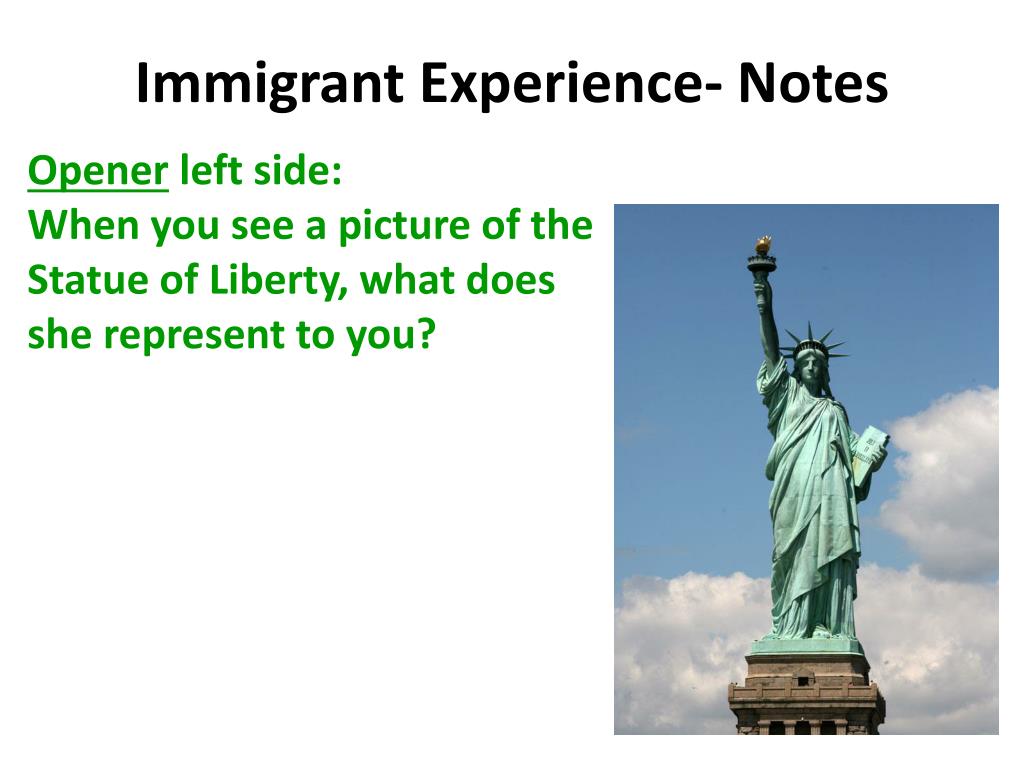 Immigrant Experience- Notes

Opener left side:
When you see a picture of the Statue of Liberty, what does she represent to you?